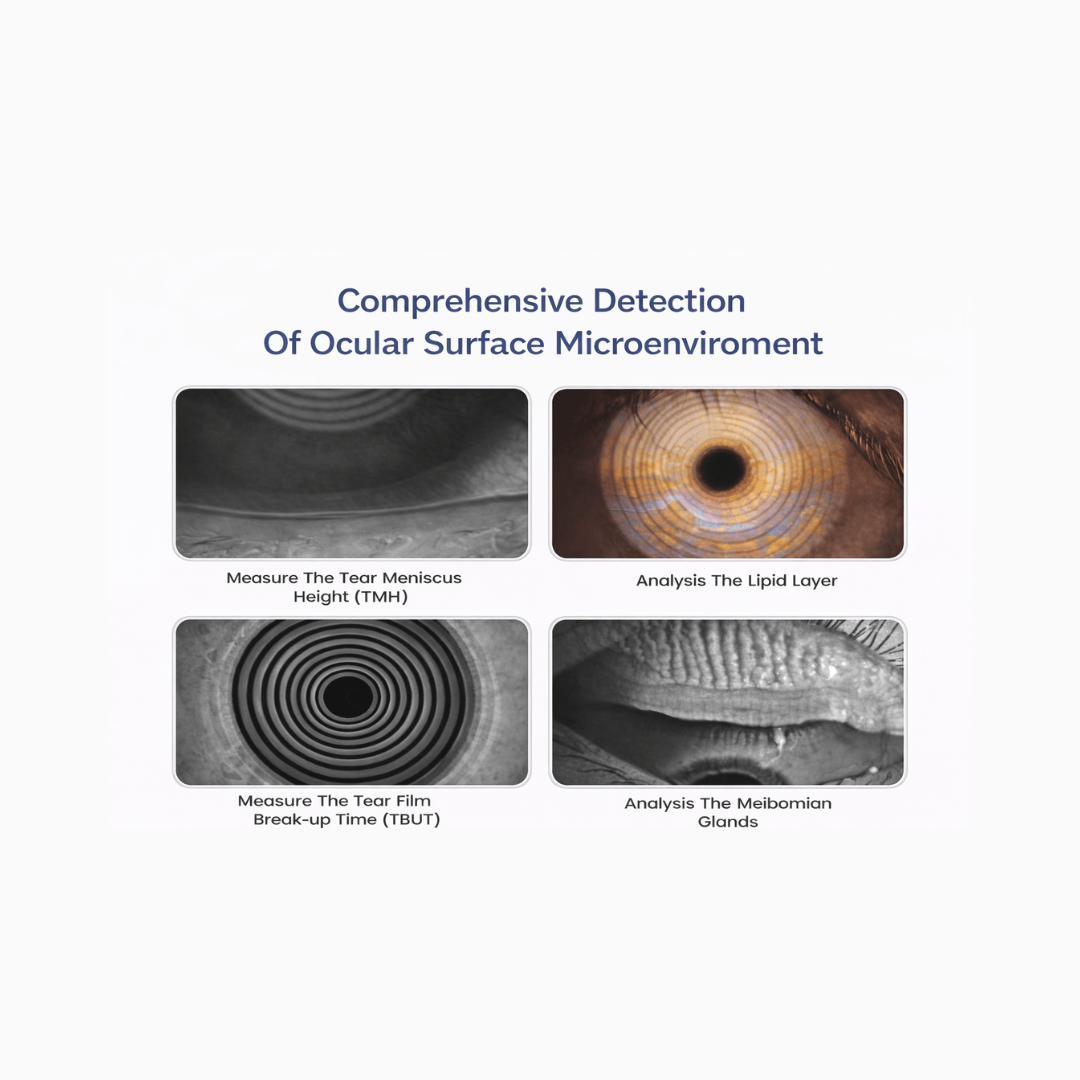 Comprehensive Detection
Of Ocular Surface Microenviroment

Measure The Tear Meniscus Height (TMH)

Analysis The Lipid Layer

Measure The Tear Film Break-up Time (TBUT)

Analysis The Meibomian Glands